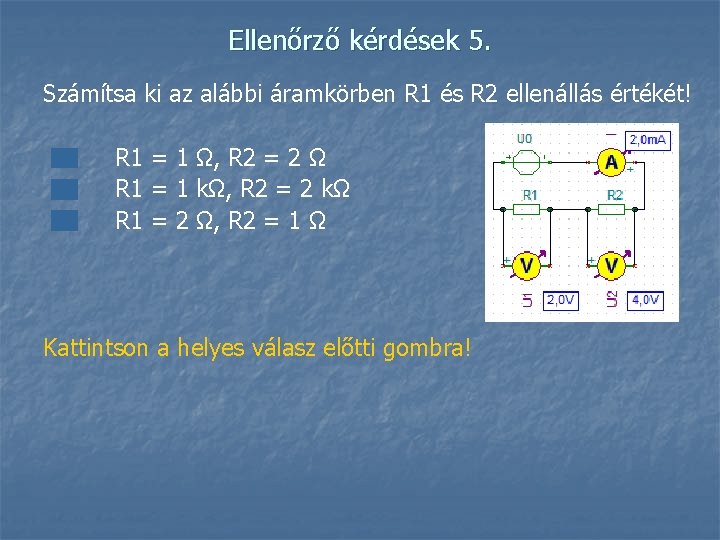 Ellenőrző kérdések 5.

Számítsa ki az alábbi áramkörben R1 és R2 ellenállás értékét!

R1 = 1 Ω, R2 = 2 Ω
R1 = 1 kΩ, R2 = 2 kΩ
R1 = 2 Ω, R2 = 1 Ω

U0
2,0mA
A
R1
R2
V
V
U1
2,0V
U2
4,0V

Kattintson a helyes válasz előtti gombra!